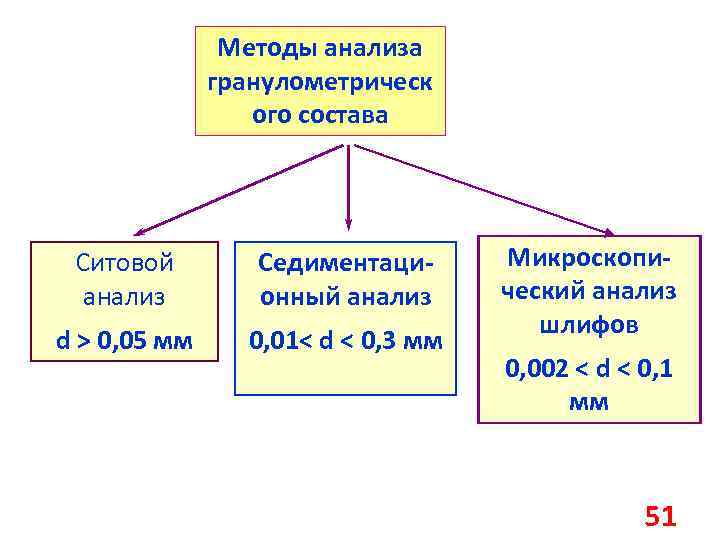 Методы анализа гранулометрического состава

Ситовой анализ
d > 0,05 мм

Седиментационный анализ
0,01< d < 0,3 мм

Микроскопический анализ шлифов
0,002 < d < 0,1 мм

51